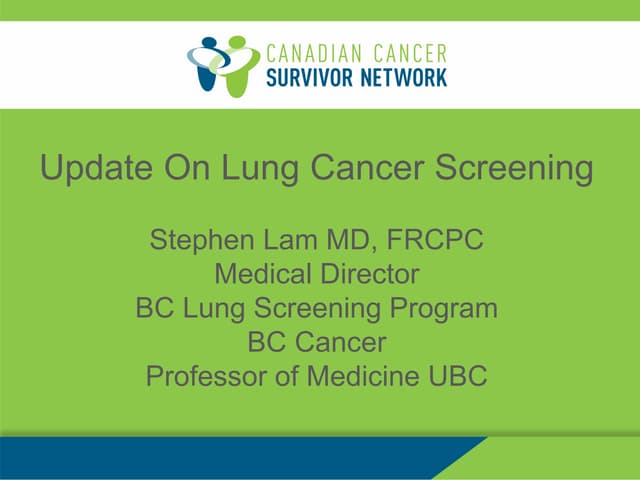 CANADIAN CANCER
SURVIVOR NETWORK

Update On Lung Cancer Screening

Stephen Lam MD, FRCPC
Medical Director
BC Lung Screening Program
BC Cancer
Professor of Medicine UBC